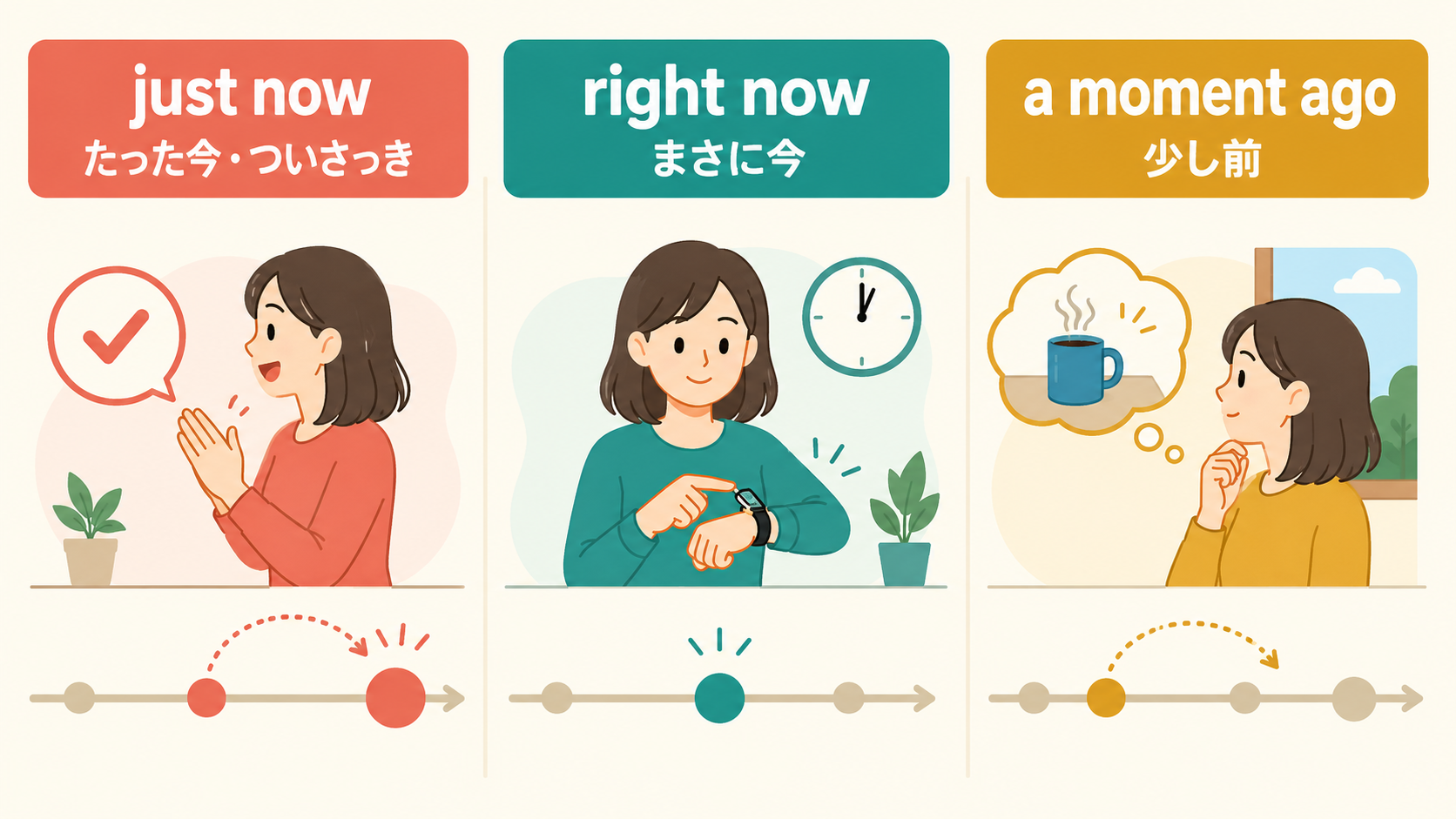 just now
たった今・ついさっき

right now
まさに今

a moment ago
少し前